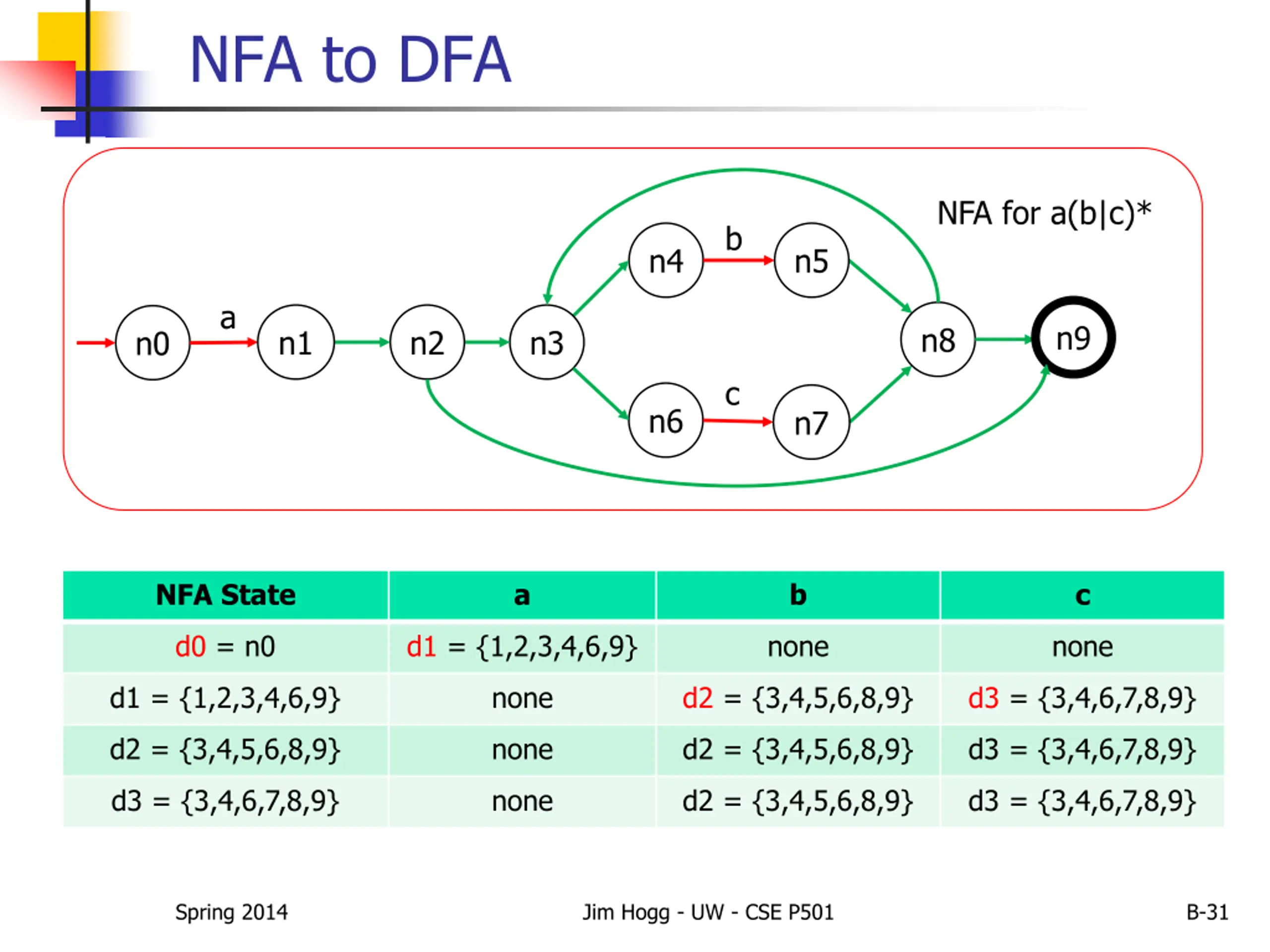 NFA to DFA

NFA for a(b|c)*

n0 a n1 n2 n3 n4 b n5 n6 c n7 n8 n9

| NFA State | a | b | c |
|---|---|---|---|
| d0 = n0 | d1 = {1,2,3,4,6,9} | none | none |
| d1 = {1,2,3,4,6,9} | none | d2 = {3,4,5,6,8,9} | d3 = {3,4,6,7,8,9} |
| d2 = {3,4,5,6,8,9} | none | d2 = {3,4,5,6,8,9} | d3 = {3,4,6,7,8,9} |
| d3 = {3,4,6,7,8,9} | none | d2 = {3,4,5,6,8,9} | d3 = {3,4,6,7,8,9} |

Spring 2014

Jim Hogg - UW - CSE P501

B-31